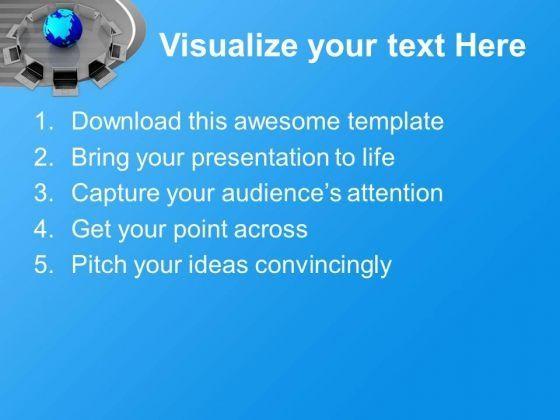 Visualize your text Here

1. Download this awesome template
2. Bring your presentation to life
3. Capture your audience's attention
4. Get your point across
5. Pitch your ideas convincingly